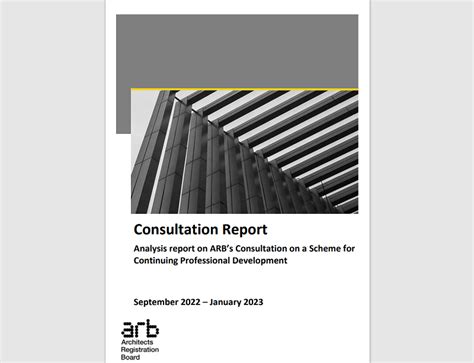 Consultation Report

Analysis report on ARB's Consultation on a Scheme for Continuing Professional Development

September 2022 – January 2023

arb
Architects
Registration
Board